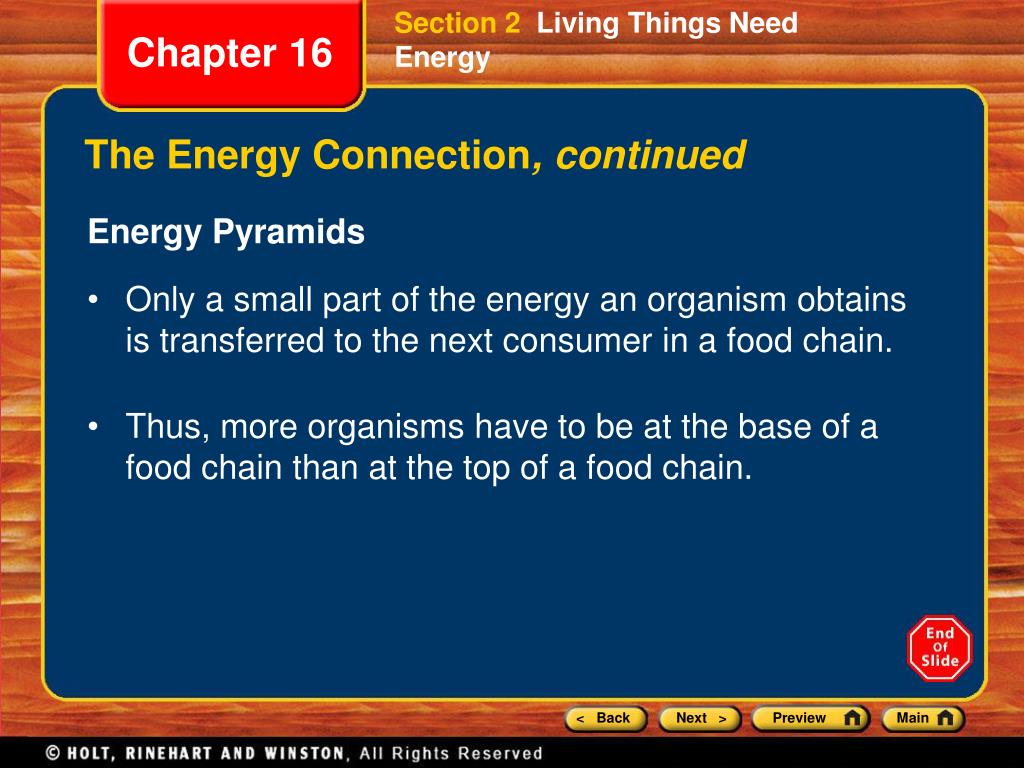 Chapter 16

Section 2 Living Things Need Energy

The Energy Connection, continued

Energy Pyramids

• Only a small part of the energy an organism obtains is transferred to the next consumer in a food chain.

• Thus, more organisms have to be at the base of a food chain than at the top of a food chain.

End Of Slide

< Back Next > Preview Main

© HOLT, RINEHART AND WINSTON, All Rights Reserved